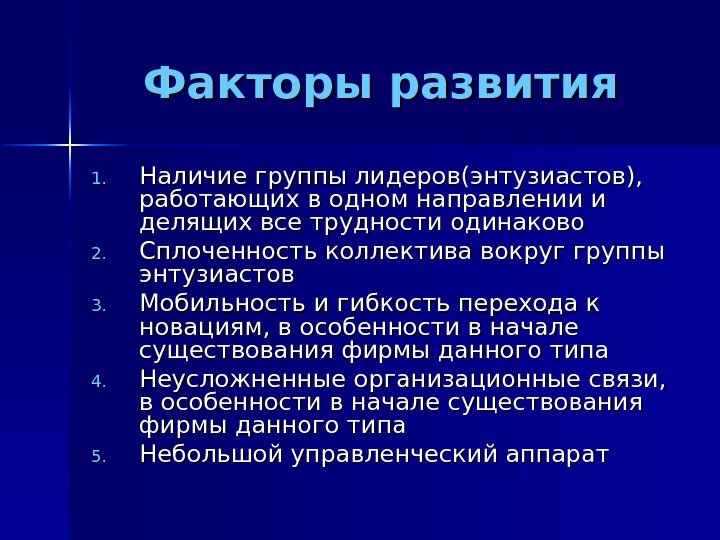 Факторы развития

1. Наличие группы лидеров(энтузиастов), работающих в одном направлении и делящих все трудности одинаково
2. Сплоченность коллектива вокруг группы энтузиастов
3. Мобильность и гибкость перехода к новациям, в особенности в начале существования фирмы данного типа
4. Неусложненные организационные связи, в особенности в начале существования фирмы данного типа
5. Небольшой управленческий аппарат